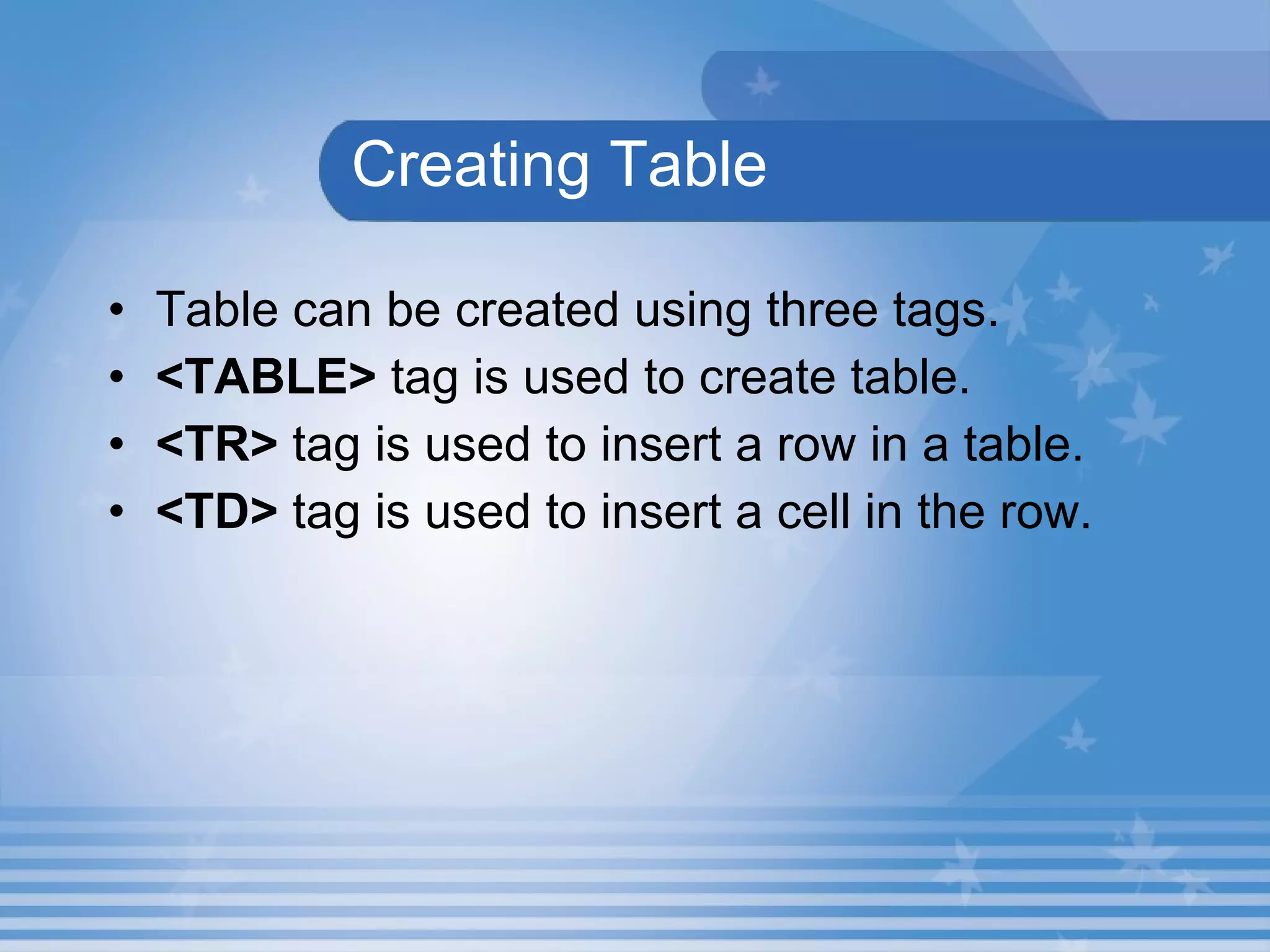 Creating Table

• Table can be created using three tags.
• <TABLE> tag is used to create table.
• <TR> tag is used to insert a row in a table.
• <TD> tag is used to insert a cell in the row.